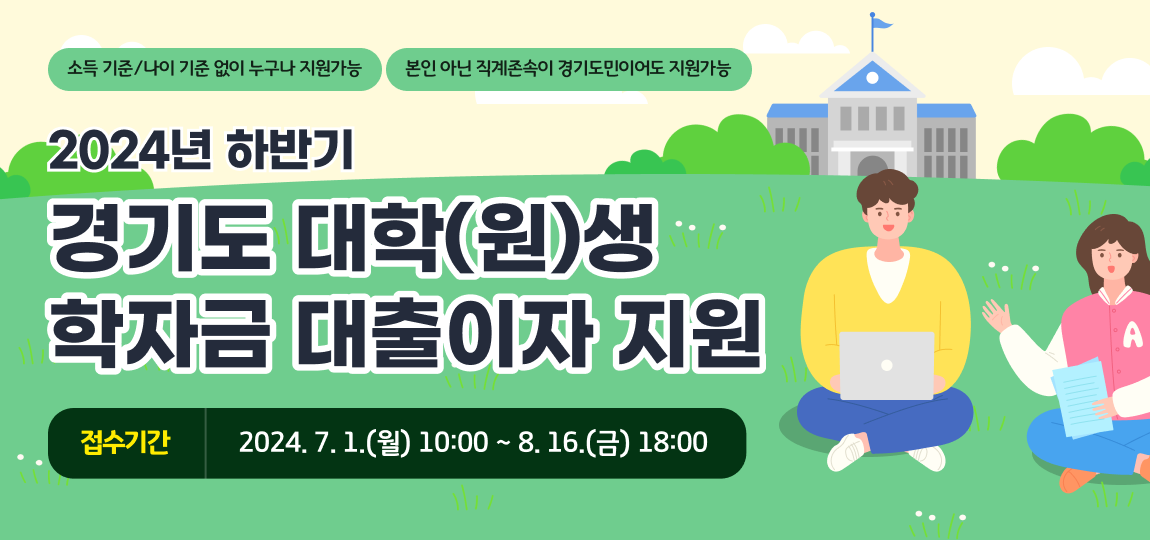 소득 기준/나이 기준 없이 누구나 지원가능

본인 아닌 직계존속이 경기도민이어도 지원가능

2024년 하반기

경기도 대학(원)생 학자금 대출이자 지원

접수기간

2024. 7. 1.(월) 10:00 ~ 8. 16.(금) 18:00

A